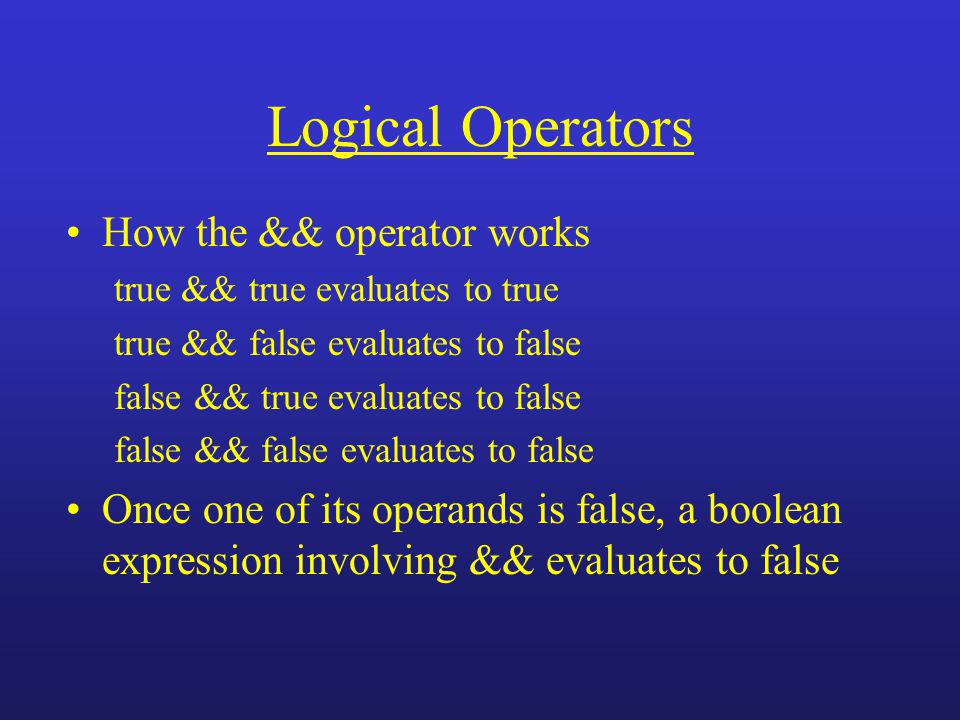 Logical Operators

• How the && operator works

true && true evaluates to true

true && false evaluates to false

false && true evaluates to false

false && false evaluates to false

• Once one of its operands is false, a boolean expression involving && evaluates to false